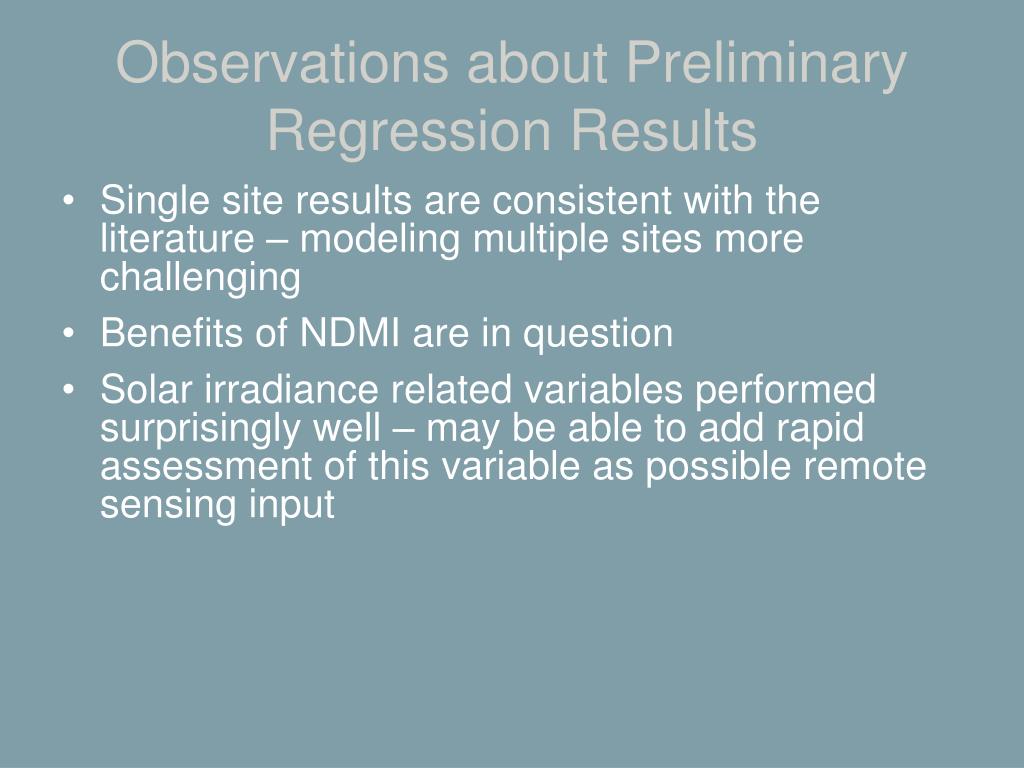 Observations about Preliminary Regression Results

• Single site results are consistent with the literature – modeling multiple sites more challenging
• Benefits of NDMI are in question
• Solar irradiance related variables performed surprisingly well – may be able to add rapid assessment of this variable as possible remote sensing input